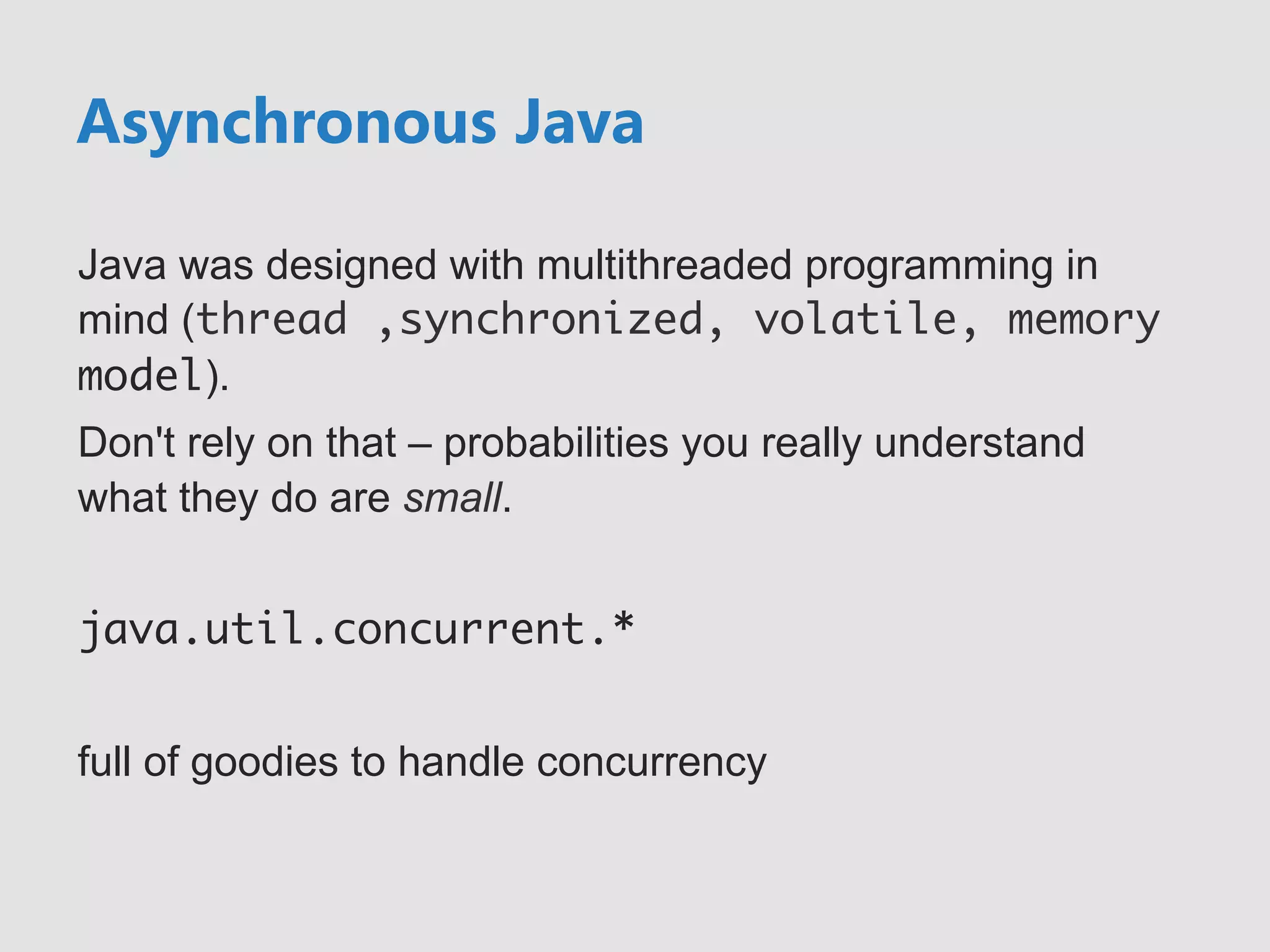 Asynchronous Java

Java was designed with multithreaded programming in mind (thread ,synchronized, volatile, memory model).

Don't rely on that – probabilities you really understand what they do are small.

java.util.concurrent.*

full of goodies to handle concurrency